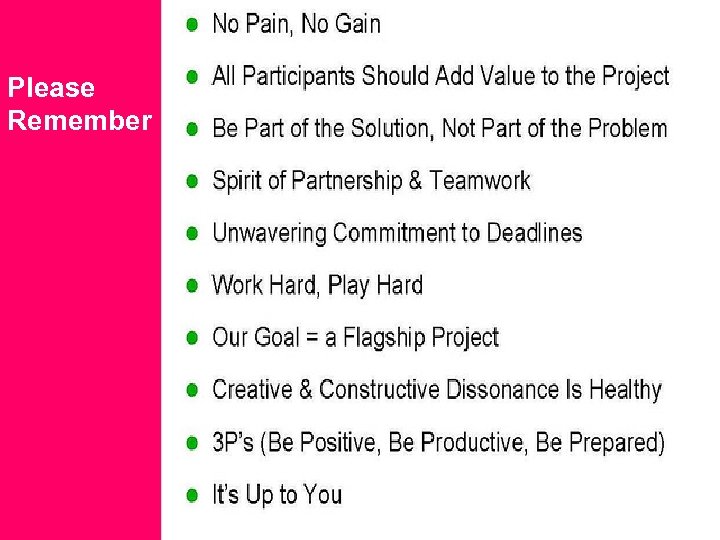 Please Remember

- No Pain, No Gain
- All Participants Should Add Value to the Project
- Be Part of the Solution, Not Part of the Problem
- Spirit of Partnership & Teamwork
- Unwavering Commitment to Deadlines
- Work Hard, Play Hard
- Our Goal = a Flagship Project
- Creative & Constructive Dissonance Is Healthy
- 3P's (Be Positive, Be Productive, Be Prepared)
- It's Up to You